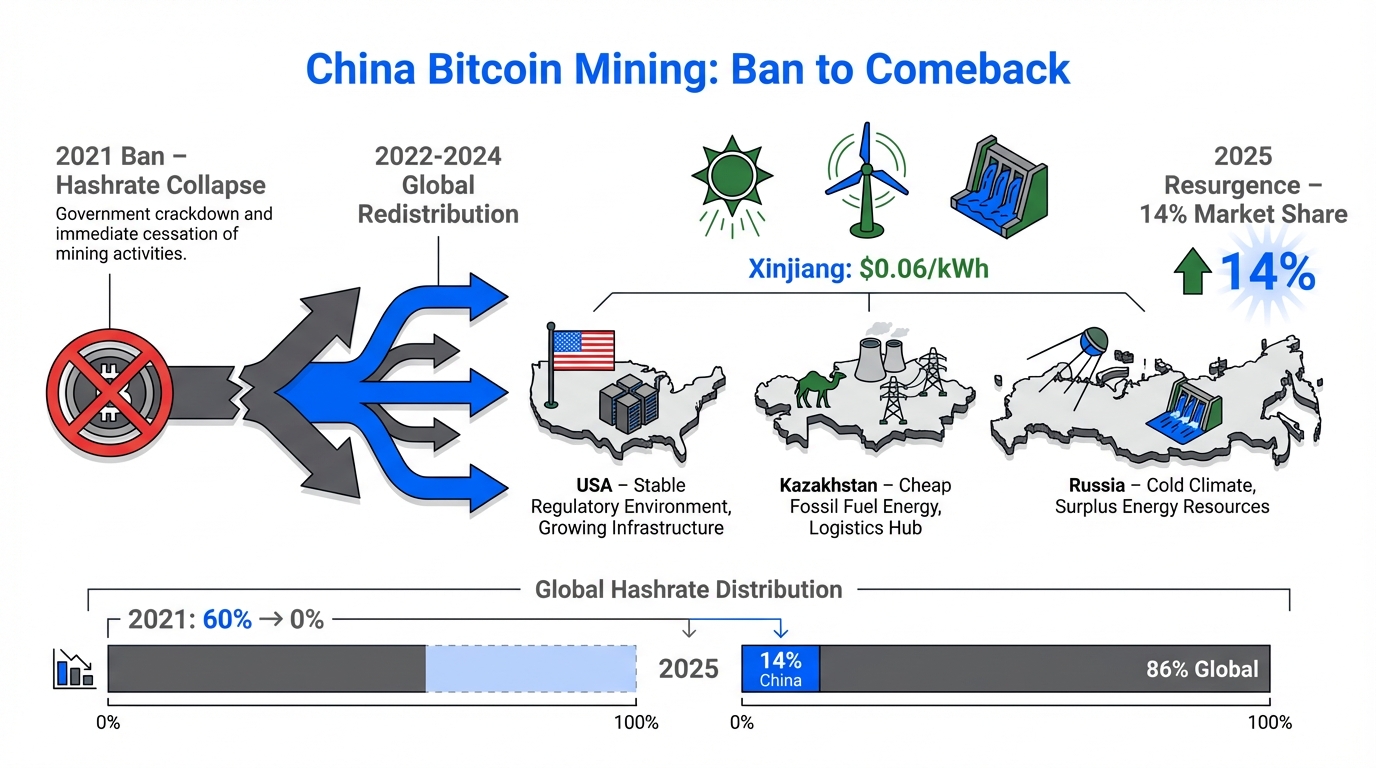 China Bitcoin Mining: Ban to Comeback

2021 Ban – Hashrate Collapse
Government crackdown and immediate cessation of mining activities.

2022-2024 Global Redistribution

Xinjiang: $0.06/kWh

2025 Resurgence – 14% Market Share

14%

USA – Stable Regulatory Environment, Growing Infrastructure

Kazakhstan – Cheap Fossil Fuel Energy, Logistics Hub

Russia – Cold Climate, Surplus Energy Resources

Global Hashrate Distribution

2021: 60% → 0%

0%
100%

2025

14%
China

86% Global

0%
100%